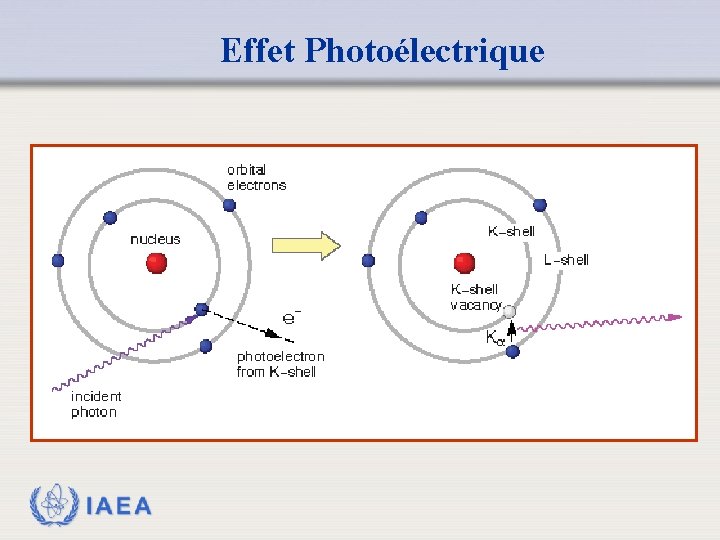 Effet Photoélectrique

orbital electrons

nucleus

$e^-$

photoelectron from K-shell

incident photon

K-shell

L-shell

K-shell vacancy

$K_\alpha$

IAEA